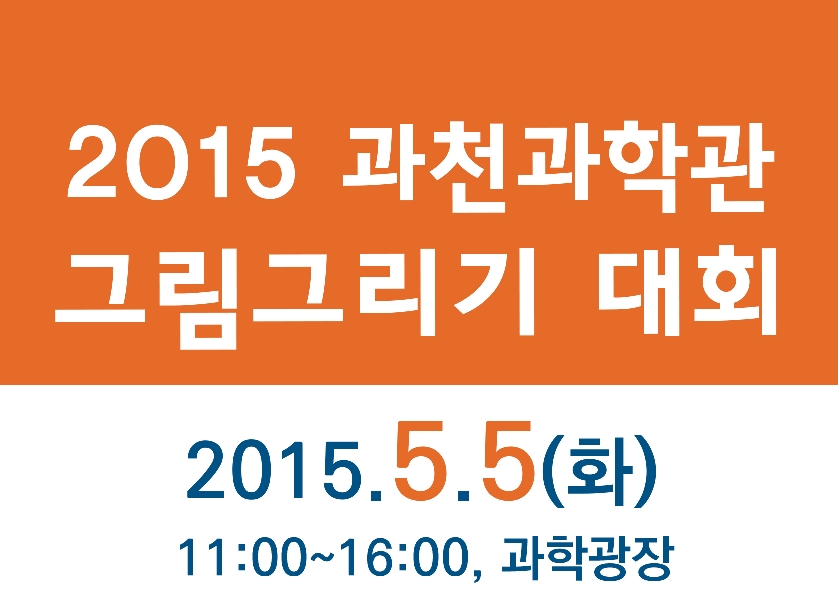 2015 과천과학관
그림그리기 대회

2015.5.5(화)

11:00~16:00, 과학광장